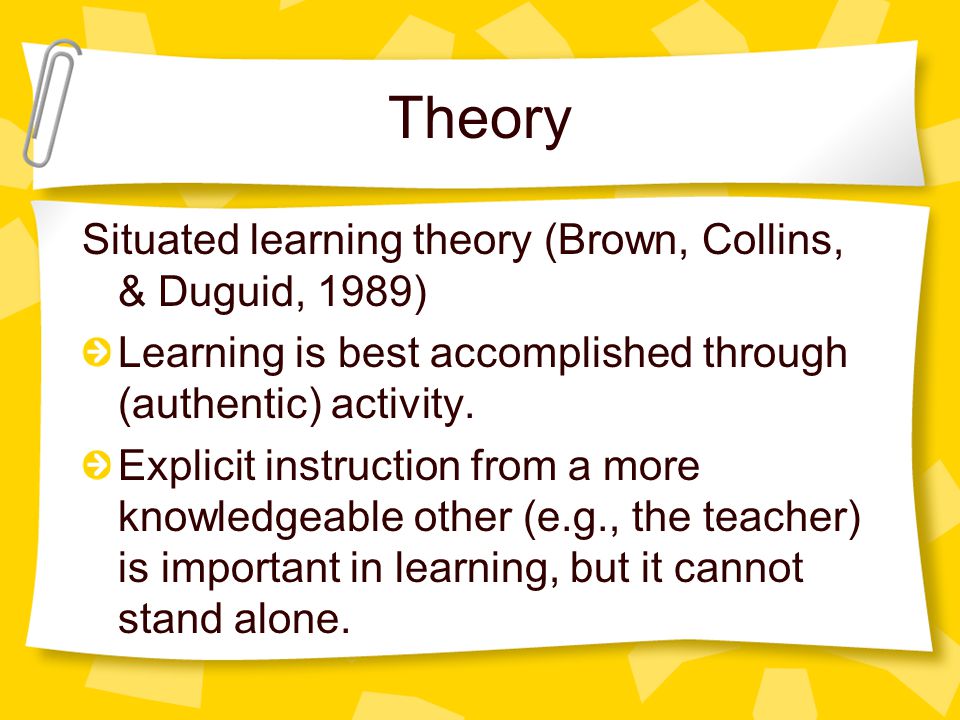 Theory

Situated learning theory (Brown, Collins, & Duguid, 1989)

Learning is best accomplished through (authentic) activity.

Explicit instruction from a more knowledgeable other (e.g., the teacher) is important in learning, but it cannot stand alone.